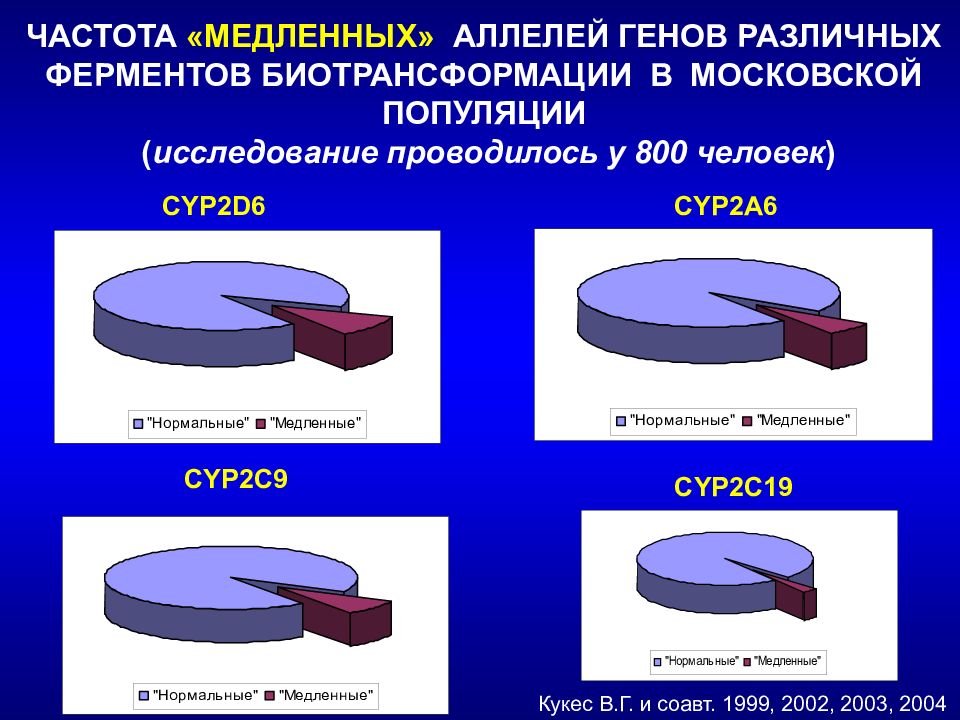 ЧАСТОТА «МЕДЛЕННЫХ» АЛЛЕЛЕЙ ГЕНОВ РАЗЛИЧНЫХ ФЕРМЕНТОВ БИОТРАНСФОРМАЦИИ В МОСКОВСКОЙ ПОПУЛЯЦИИ
(исследование проводилось у 800 человек)

CYP2D6

"Нормальные" "Медленные"

CYP2A6

"Нормальные" "Медленные"

CYP2C9

"Нормальные" "Медленные"

CYP2C19

"Нормальные" "Медленные"

Кукес В.Г. и соавт. 1999, 2002, 2003, 2004